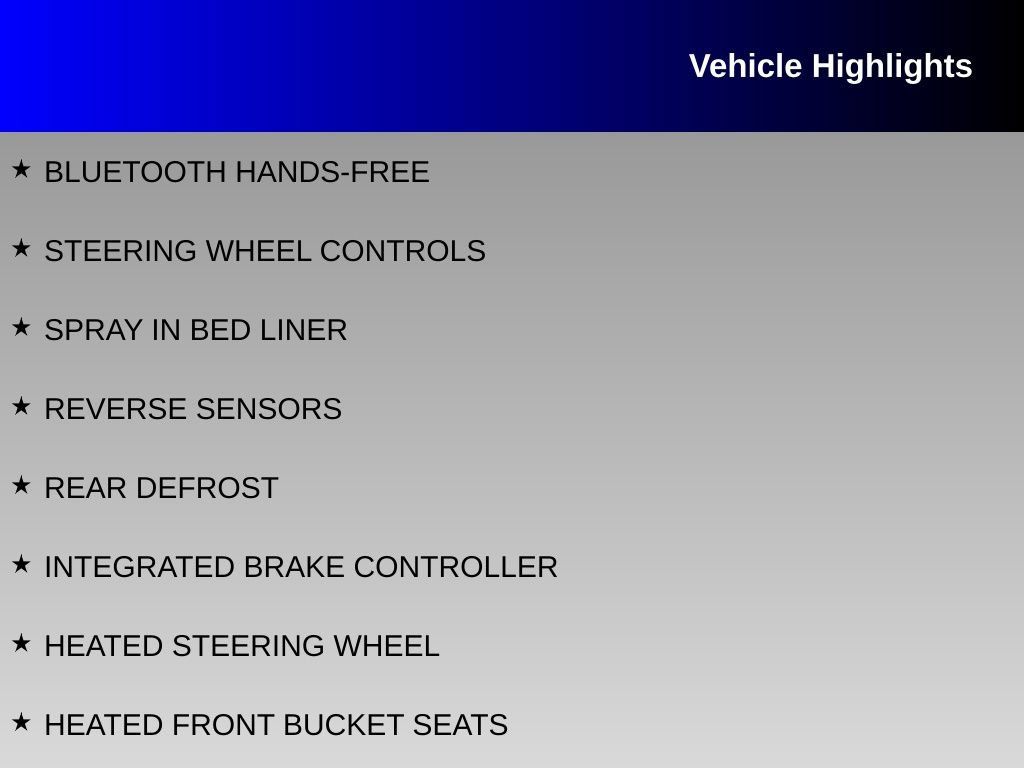 Vehicle Highlights

★ BLUETOOTH HANDS-FREE

★ STEERING WHEEL CONTROLS

★ SPRAY IN BED LINER

★ REVERSE SENSORS

★ REAR DEFROST

★ INTEGRATED BRAKE CONTROLLER

★ HEATED STEERING WHEEL

★ HEATED FRONT BUCKET SEATS